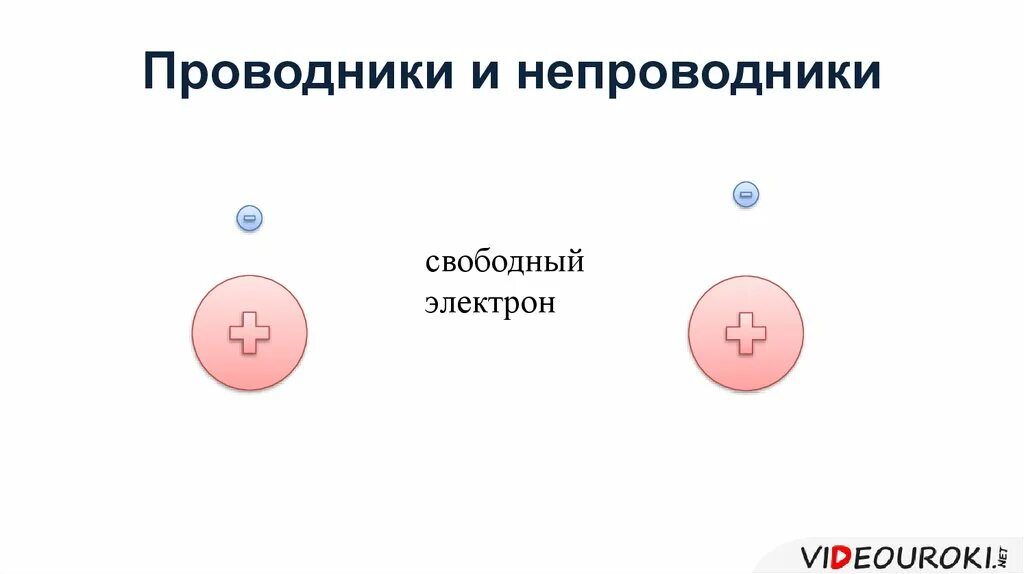 Проводники и непроводники

свободный электрон

VIDEOUROKI.NET